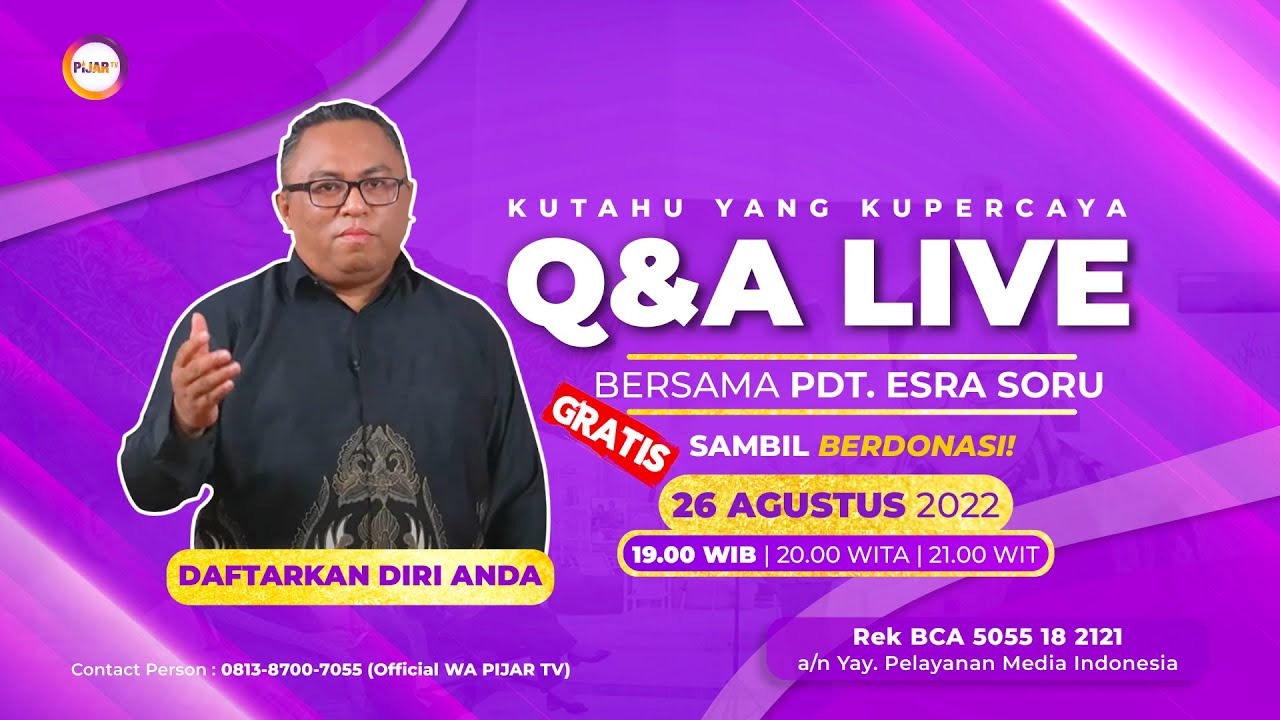 PIJAR TV

KUTAHU YANG KUPERCAYA

Q&A LIVE

BERSAMA PDT. ESRA SORU

GRATIS

SAMBIL BERDONASI!

26 AGUSTUS 2022

19.00 WIB | 20.00 WITA | 21.00 WIT

DAFTARKAN DIRI ANDA

Rek BCA 5055 18 2121
a/n Yay. Pelayanan Media Indonesia

Contact Person : 0813-8700-7055 (Official WA PIJAR TV)